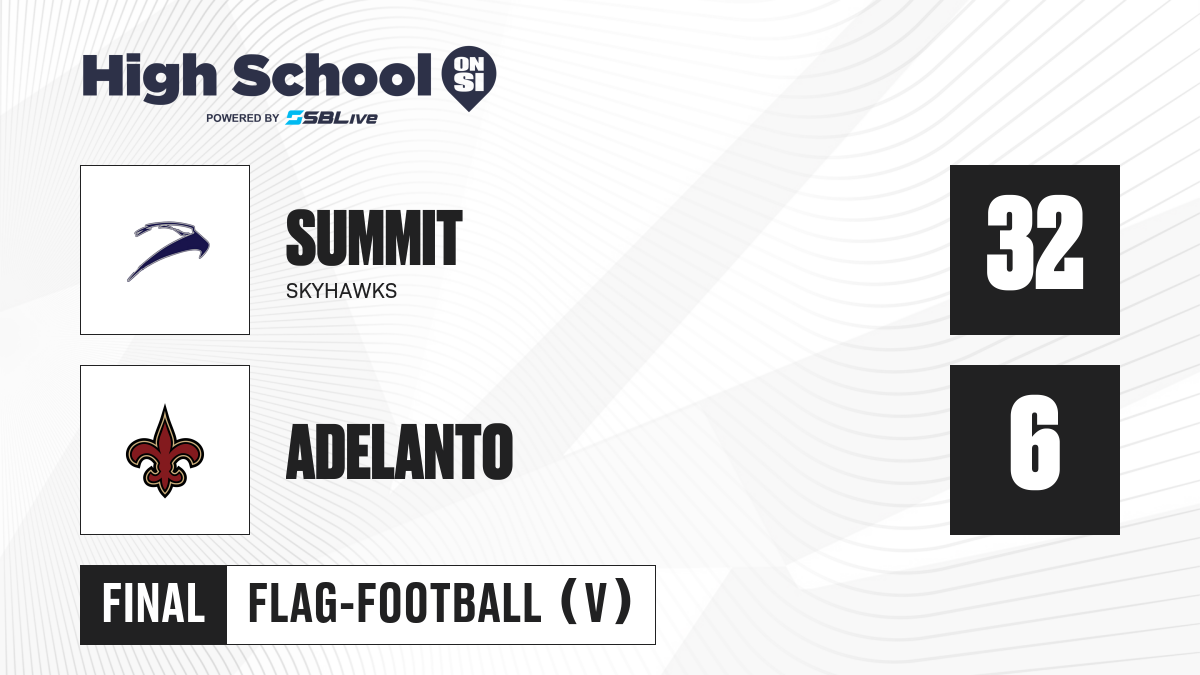 High School ON SI
POWERED BY SBLive

SUMMIT
SKYHAWKS

32

ADELANTO

6

FINAL FLAG-FOOTBALL (V)